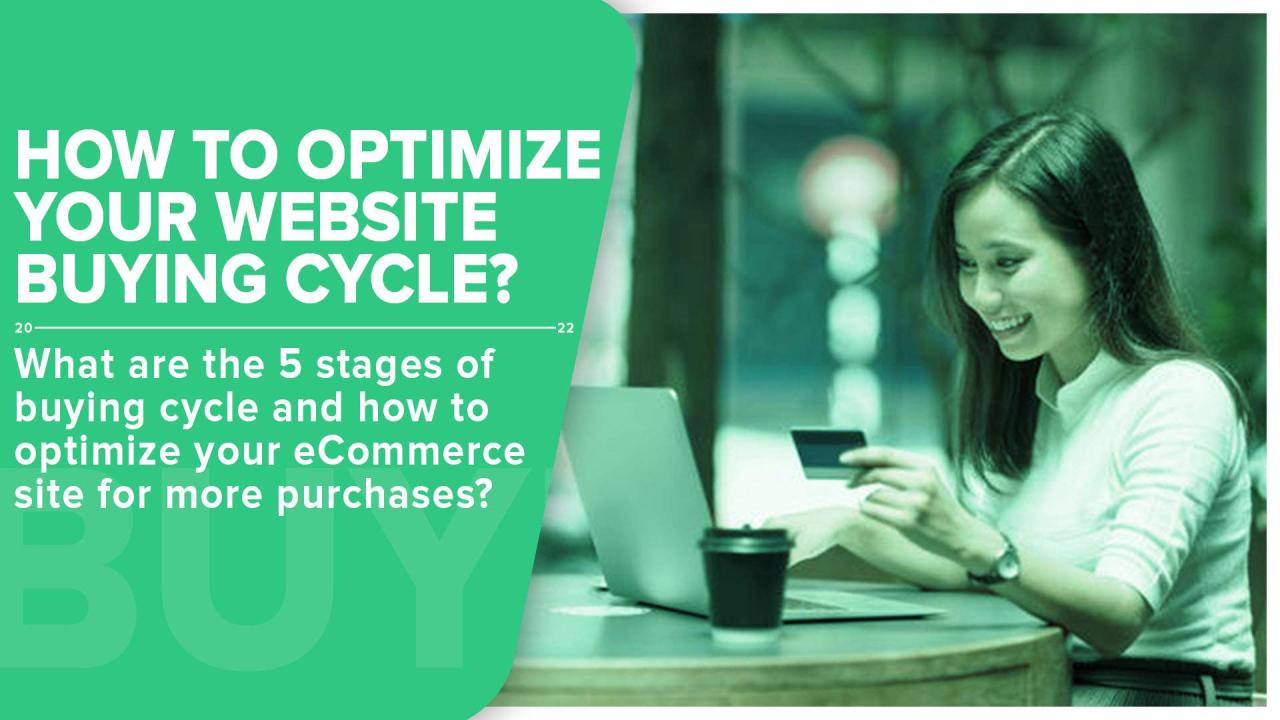 HOW TO OPTIMIZE YOUR WEBSITE BUYING CYCLE?

20 22

What are the 5 stages of buying cycle and how to optimize your eCommerce site for more purchases?

BUY